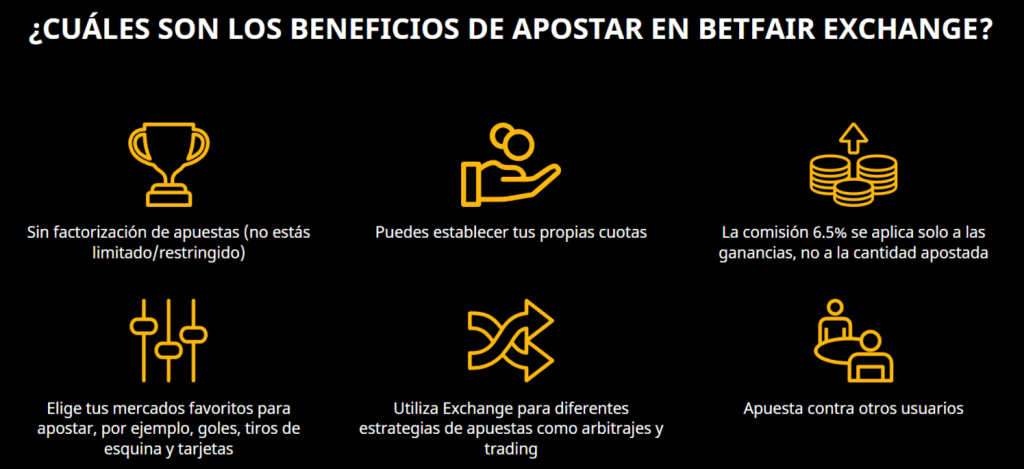 ¿CUÁLES SON LOS BENEFICIOS DE APOSTAR EN BETFAIR EXCHANGE?

Sin factorización de apuestas (no estás limitado/restringido)

Puedes establecer tus propias cuotas

La comisión 6.5% se aplica solo a las ganancias, no a la cantidad apostada

Elige tus mercados favoritos para apostar, por ejemplo, goles, tiros de esquina y tarjetas

Utiliza Exchange para diferentes estrategias de apuestas como arbitrajes y trading

Apuesta contra otros usuarios